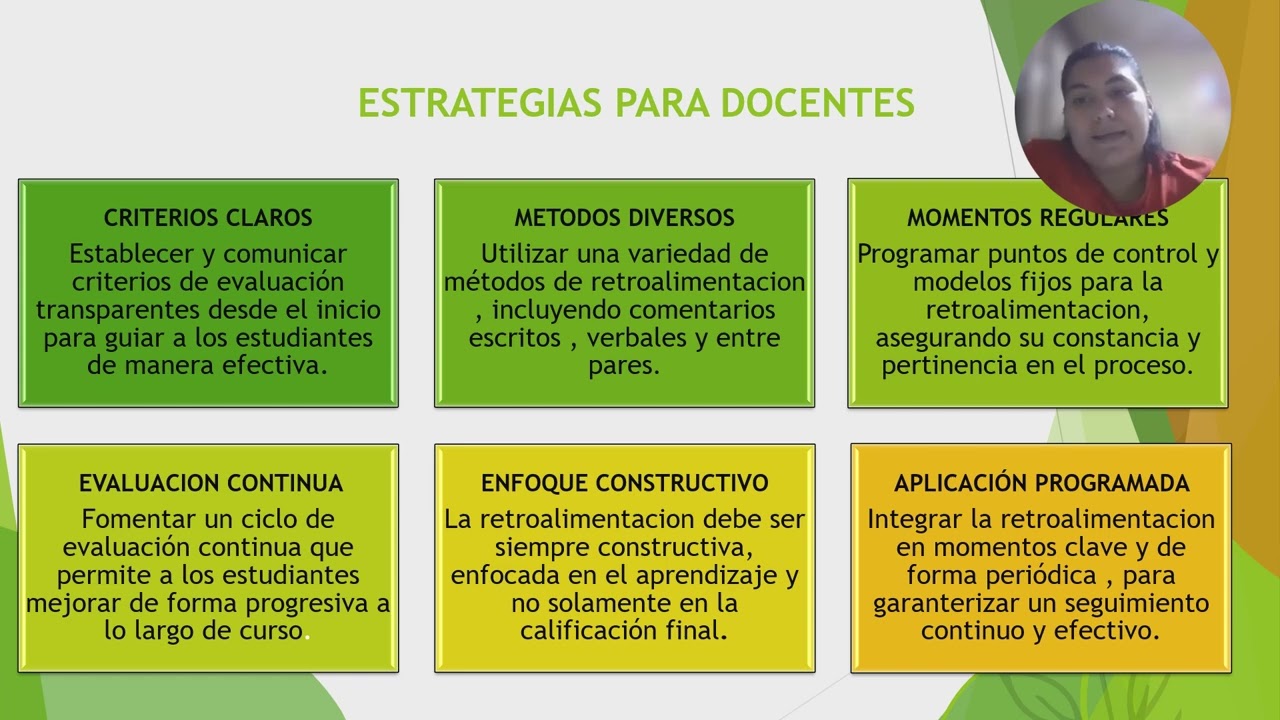 ESTRATEGIAS PARA DOCENTES

CRITERIOS CLAROS
Establecer y comunicar criterios de evaluación transparentes desde el inicio para guiar a los estudiantes de manera efectiva.

METODOS DIVERSOS
Utilizar una variedad de métodos de retroalimentacion , incluyendo comentarios escritos , verbales y entre pares.

MOMENTOS REGULARES
Programar puntos de control y modelos fijos para la retroalimentacion, asegurando su constancia y pertinencia en el proceso.

EVALUACION CONTINUA
Fomentar un ciclo de evaluación continua que permite a los estudiantes mejorar de forma progresiva a lo largo de curso.

ENFOQUE CONSTRUCTIVO
La retroalimentacion debe ser siempre constructiva, enfocada en el aprendizaje y no solamente en la calificación final.

APLICACIÓN PROGRAMADA
Integrar la retroalimentacion en momentos clave y de forma periódica , para garanterizar un seguimiento continuo y efectivo.